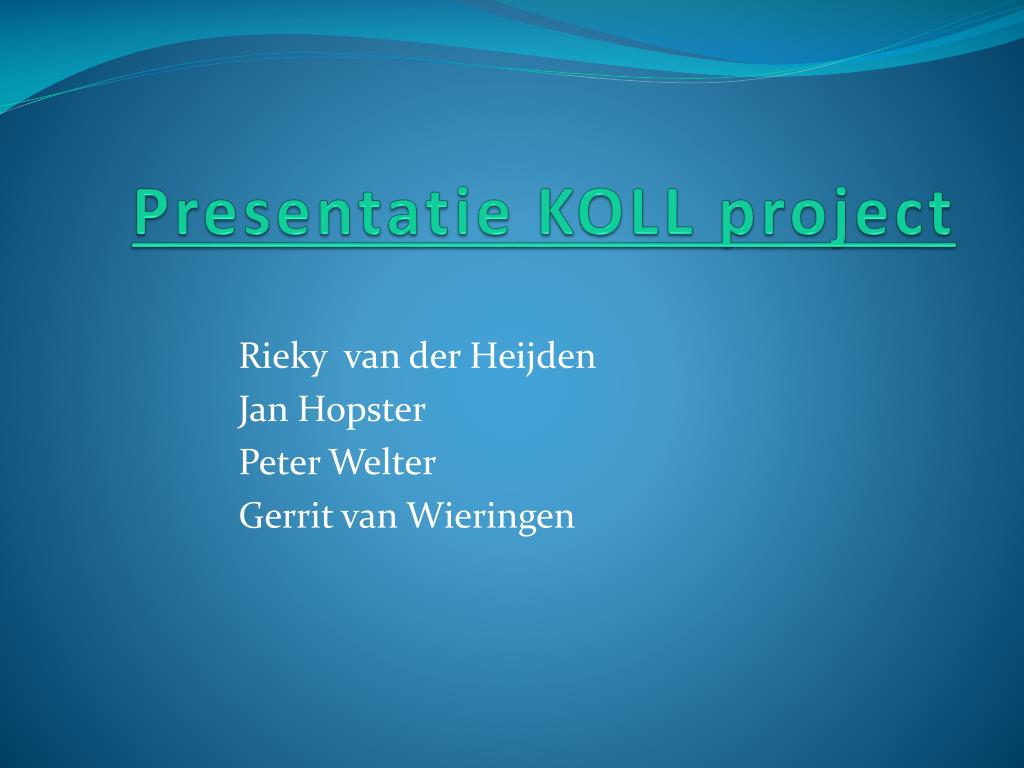 Presentatie KOLL project

Rieky van der Heijden
Jan Hopster
Peter Welter
Gerrit van Wieringen